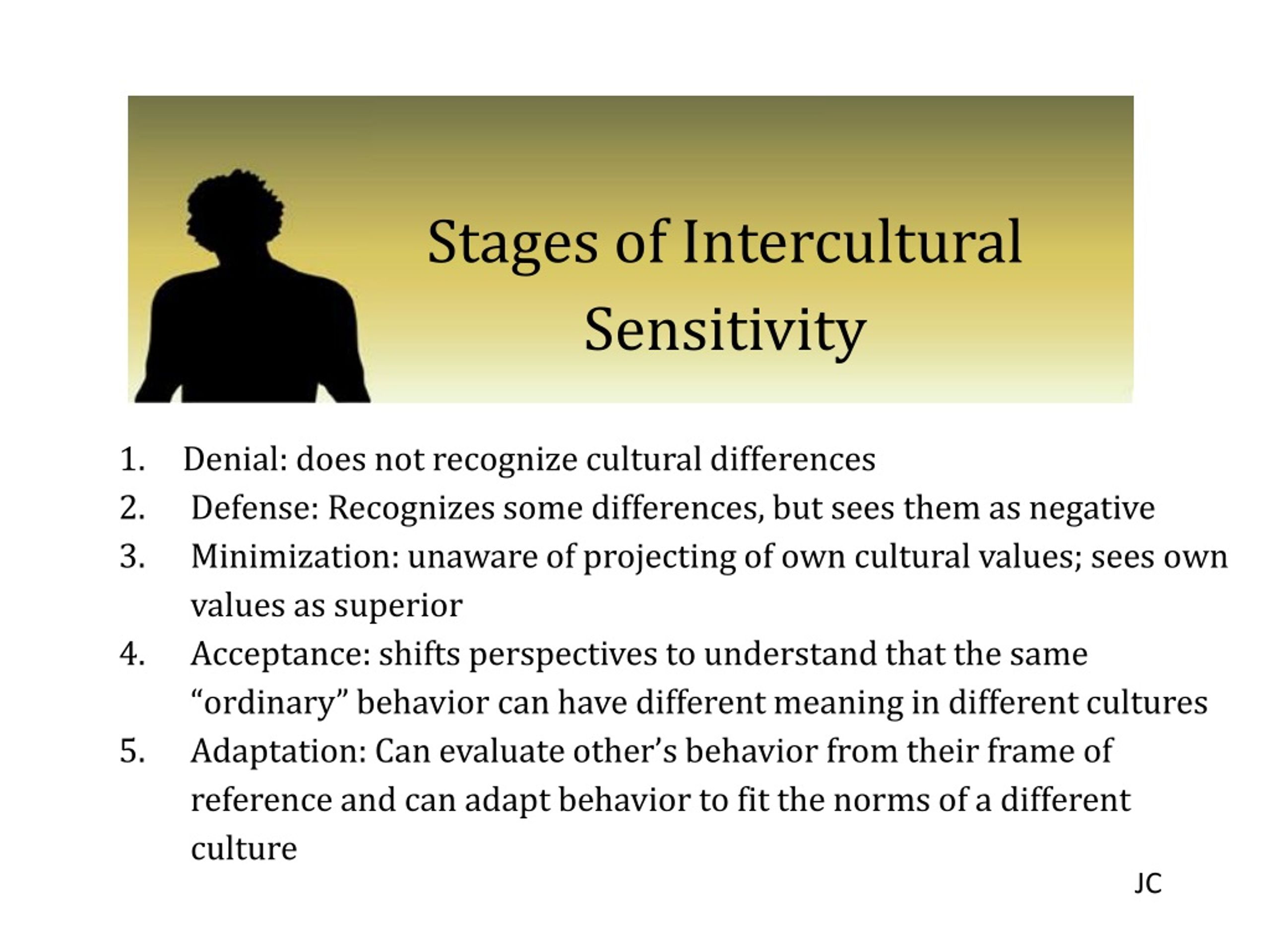 Stages of Intercultural Sensitivity

1. Denial: does not recognize cultural differences
2. Defense: Recognizes some differences, but sees them as negative
3. Minimization: unaware of projecting of own cultural values; sees own values as superior
4. Acceptance: shifts perspectives to understand that the same “ordinary” behavior can have different meaning in different cultures
5. Adaptation: Can evaluate other’s behavior from their frame of reference and can adapt behavior to fit the norms of a different culture

JC